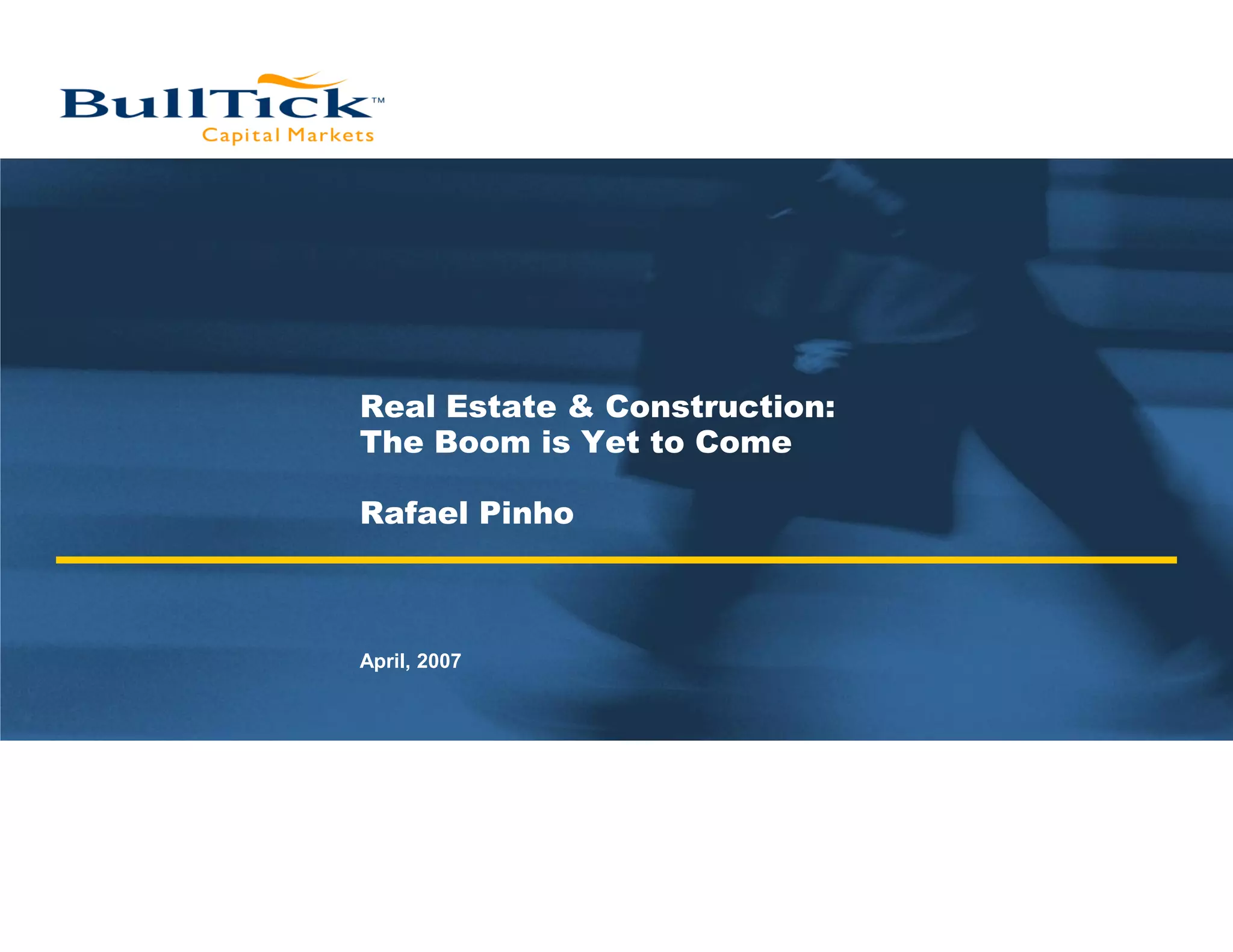 BullTick™
Capital Markets

Real Estate & Construction:
The Boom is Yet to Come

Rafael Pinho

April, 2007